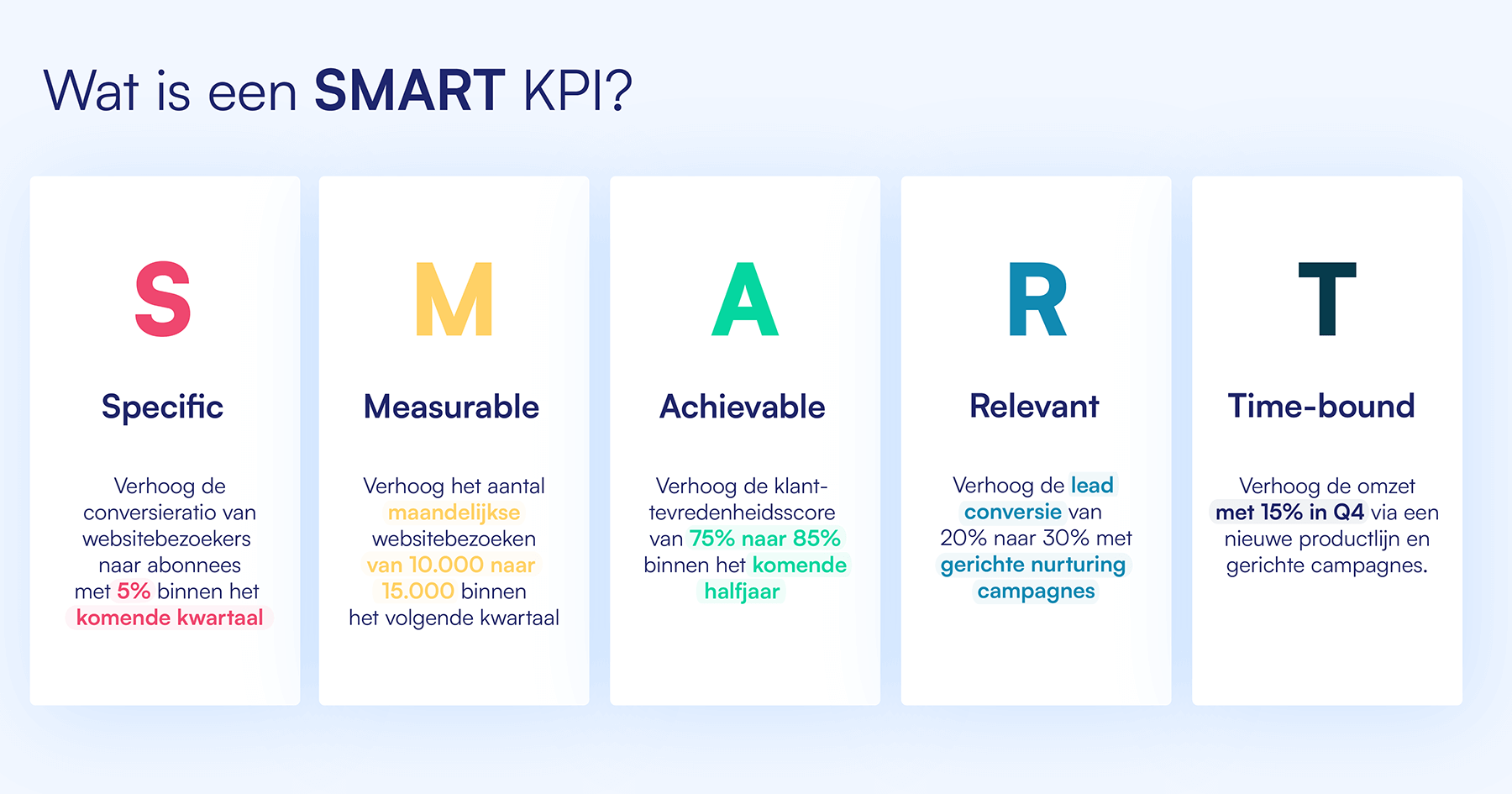 Wat is een SMART KPI?

S

Specific

Verhoog de conversieratio van websitebezoekers naar abonnees met 5% binnen het komende kwartaal

M

Measurable

Verhoog het aantal maandelijkse websitebezoeken van 10.000 naar 15.000 binnen het volgende kwartaal

A

Achievable

Verhoog de klanttevredenheidsscore van 75% naar 85% binnen het komende halfjaar

R

Relevant

Verhoog de lead conversie van 20% naar 30% met gerichte nurturing campagnes

T

Time-bound

Verhoog de omzet met 15% in Q4 via een nieuwe productlijn en gerichte campagnes.